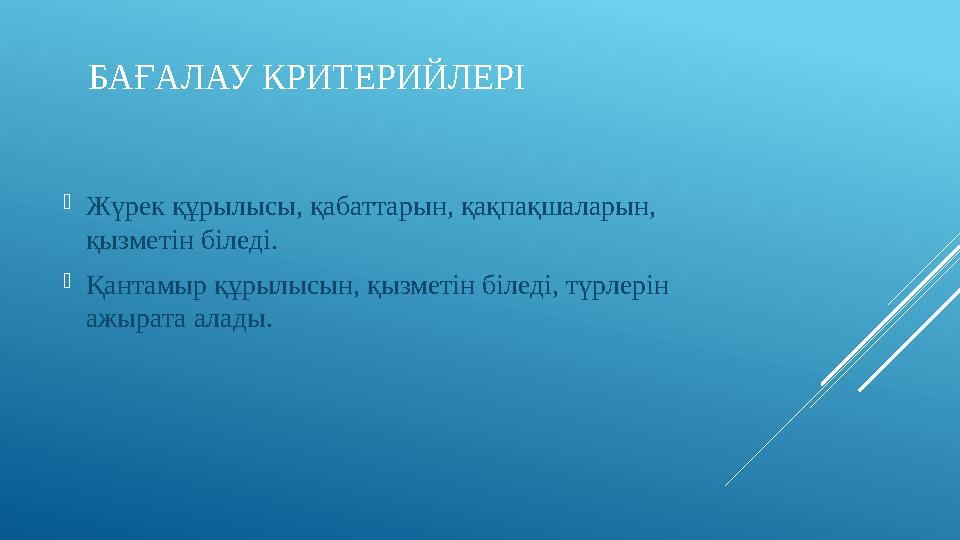 БАҒАЛАУ КРИТЕРИЙЛЕРІ

Жүрек құрылысы, қабаттарын, қақпақшаларын, қызметін біледі.

Қантамыр құрылысын, қызметін біледі, түрлерін ажырата алады.